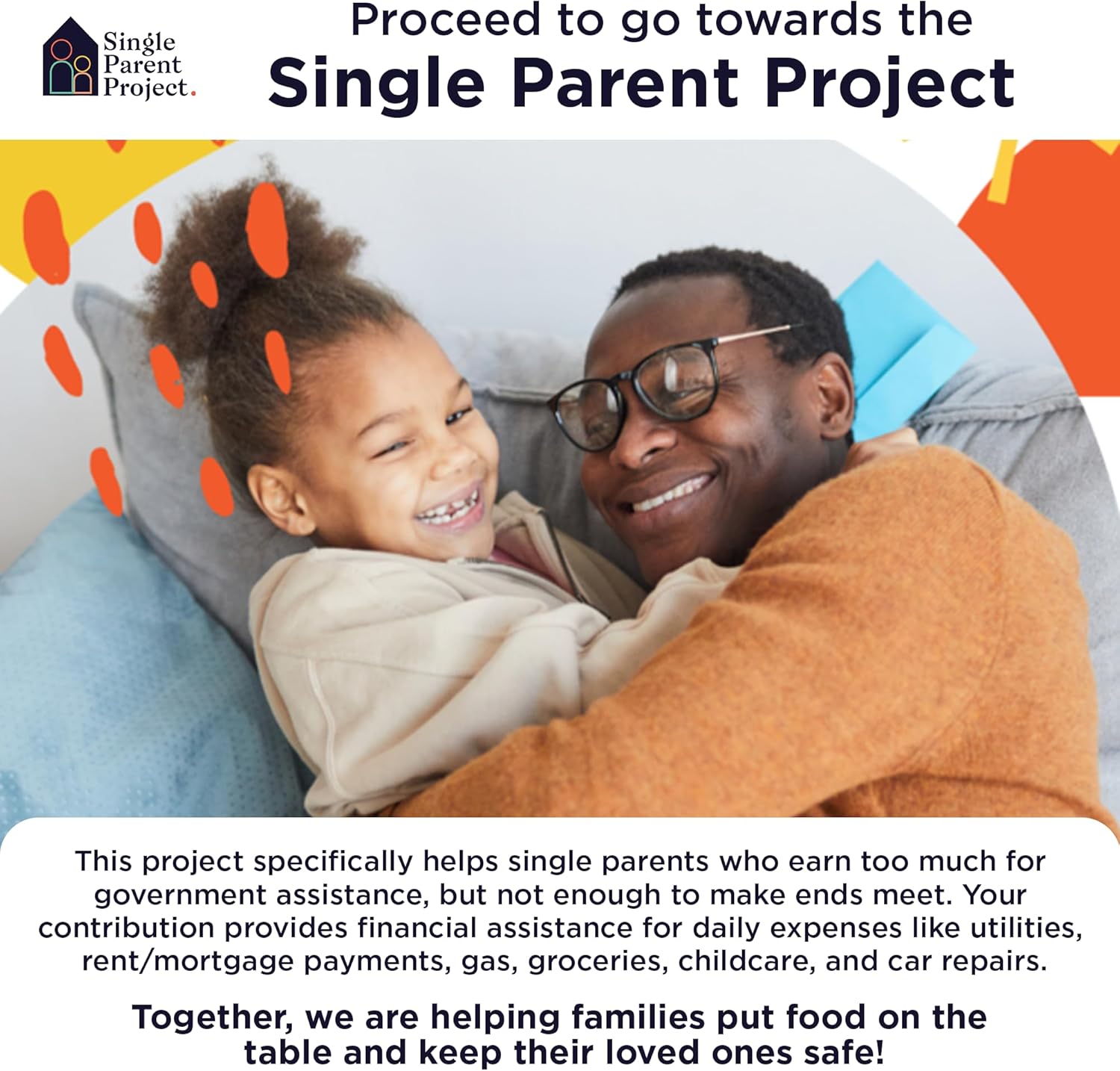 Single Parent Project.

Proceed to go towards the
Single Parent Project

This project specifically helps single parents who earn too much for government assistance, but not enough to make ends meet. Your contribution provides financial assistance for daily expenses like utilities, rent/mortgage payments, gas, groceries, childcare, and car repairs.

Together, we are helping families put food on the table and keep their loved ones safe!